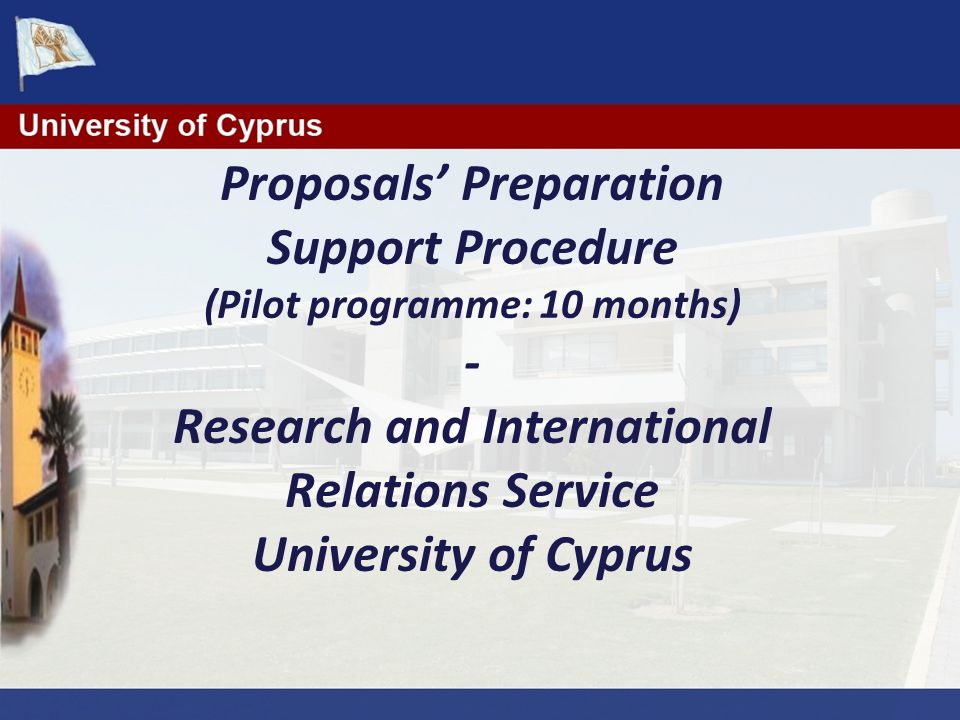 University of Cyprus

Proposals' Preparation Support Procedure (Pilot programme: 10 months)
-
Research and International Relations Service University of Cyprus